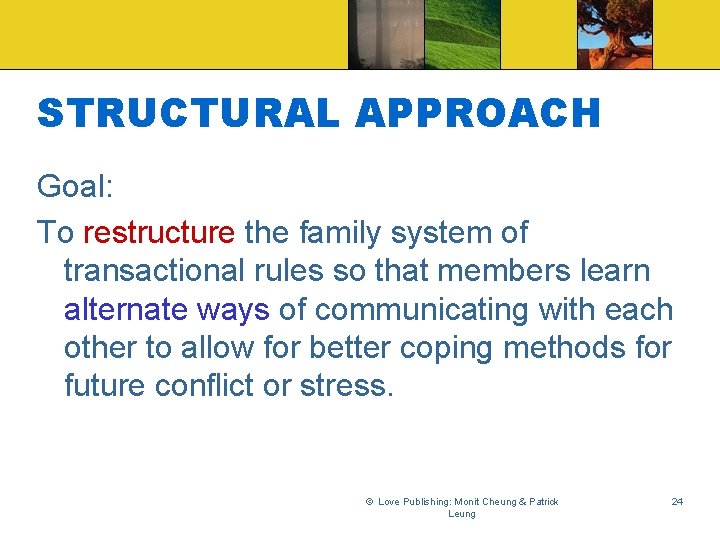 STRUCTURAL APPROACH

Goal:

To restructure the family system of transactional rules so that members learn alternate ways of communicating with each other to allow for better coping methods for future conflict or stress.

© Love Publishing: Monit Cheung & Patrick Leung

24